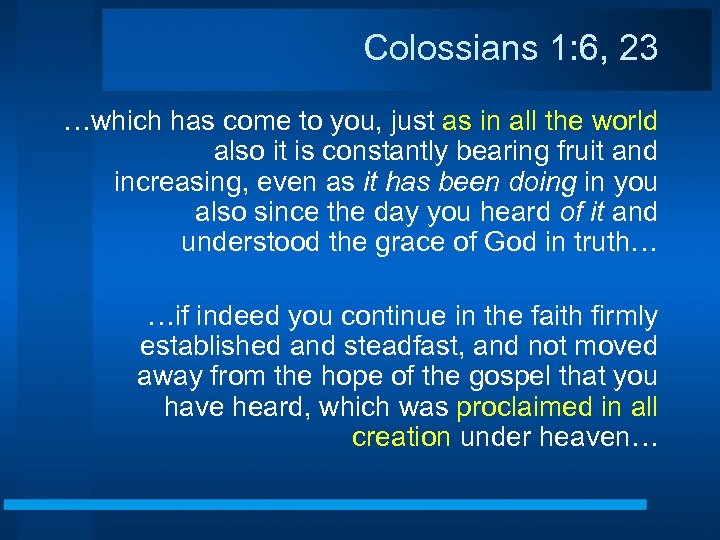 Colossians 1:6, 23

…which has come to you, just as in all the world also it is constantly bearing fruit and increasing, even as it has been doing in you also since the day you heard of it and understood the grace of God in truth…

…if indeed you continue in the faith firmly established and steadfast, and not moved away from the hope of the gospel that you have heard, which was proclaimed in all creation under heaven…